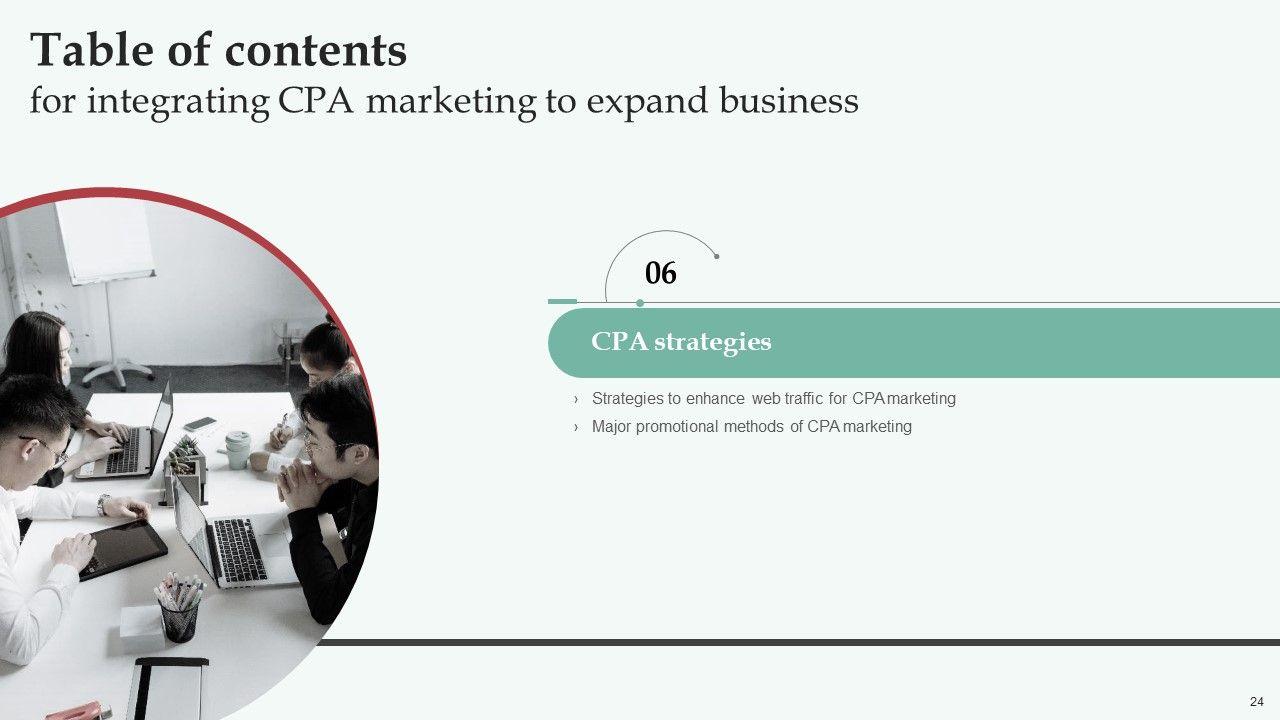 Table of contents
for integrating CPA marketing to expand business

06

CPA strategies

› Strategies to enhance web traffic for CPA marketing
› Major promotional methods of CPA marketing

24